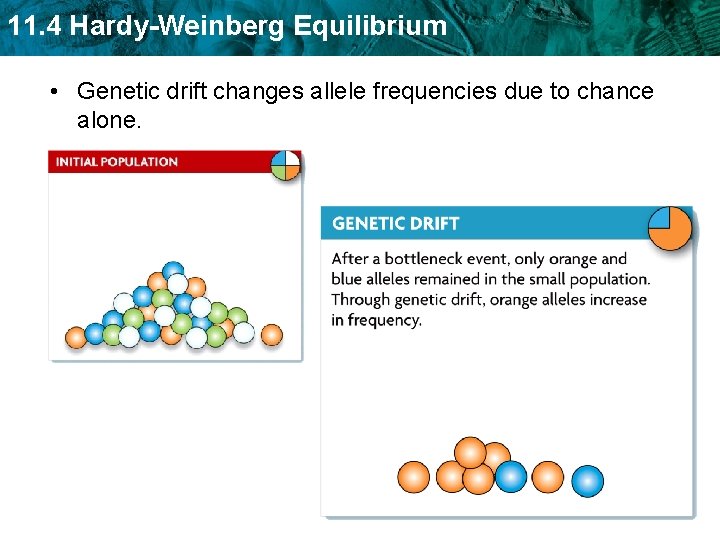 11.4 Hardy-Weinberg Equilibrium

• Genetic drift changes allele frequencies due to chance alone.

INITIAL POPULATION

GENETIC DRIFT

After a bottleneck event, only orange and blue alleles remained in the small population. Through genetic drift, orange alleles increase in frequency.